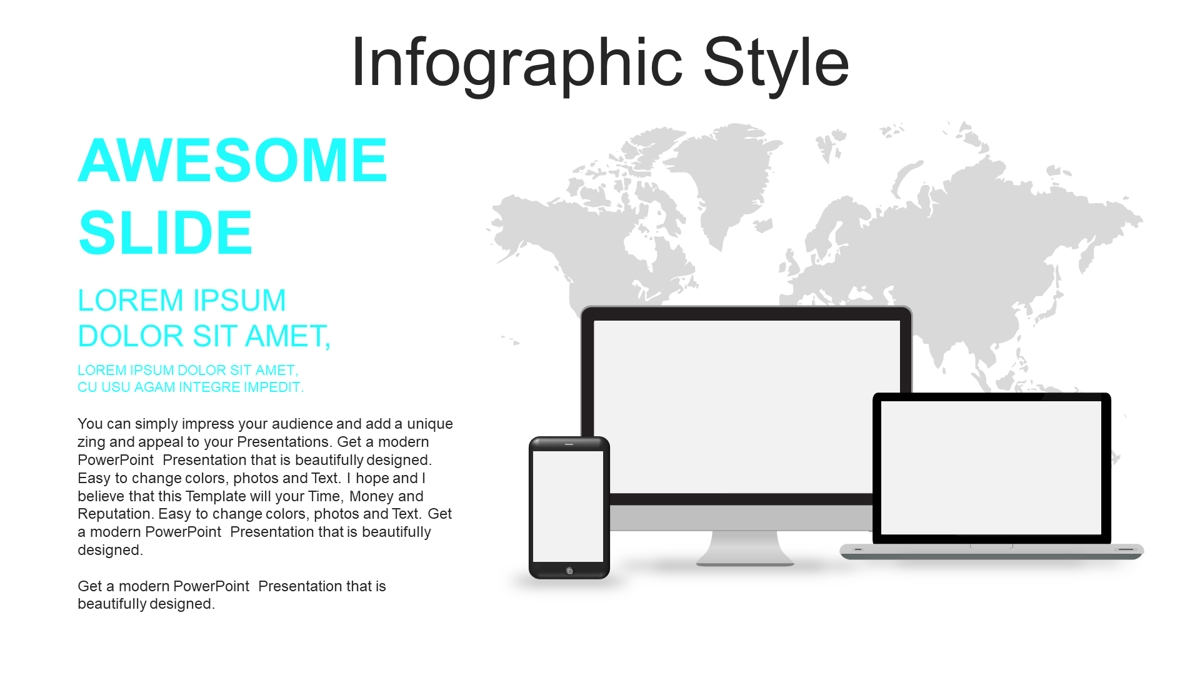 Infographic Style

AWESOME SLIDE

LOREM IPSUM DOLOR SIT AMET,

LOREM IPSUM DOLOR SIT AMET, CU USU AGAM INTEGRE IMPEDIT.

You can simply impress your audience and add a unique zing and appeal to your Presentations. Get a modern PowerPoint Presentation that is beautifully designed. Easy to change colors, photos and Text. I hope and I believe that this Template will your Time, Money and Reputation. Easy to change colors, photos and Text. Get a modern PowerPoint Presentation that is beautifully designed.

Get a modern PowerPoint Presentation that is beautifully designed.